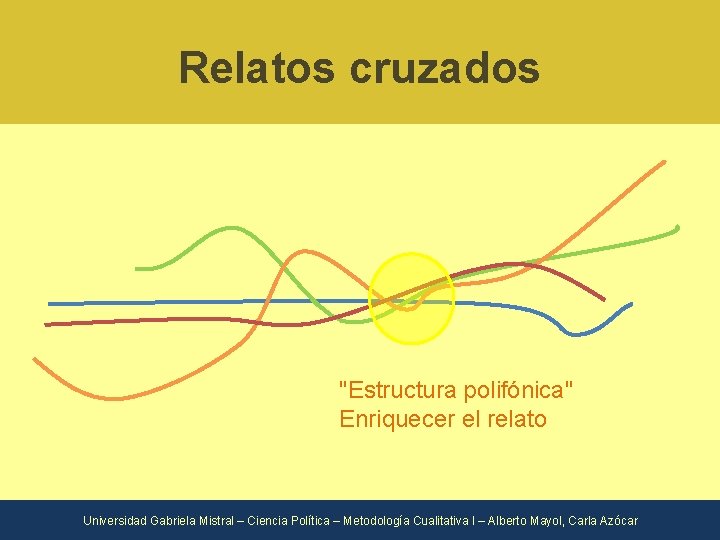 Relatos cruzados

"Estructura polifónica"
Enriquecer el relato

Universidad Gabriela Mistral – Ciencia Política – Metodología Cualitativa I – Alberto Mayol, Carla Azócar